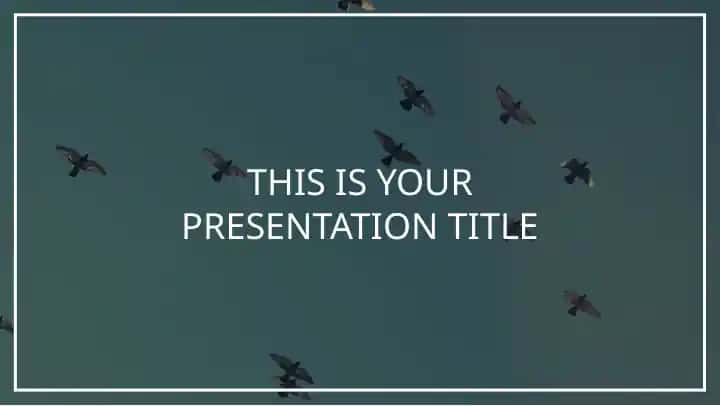 THIS IS YOUR PRESENTATION TITLE